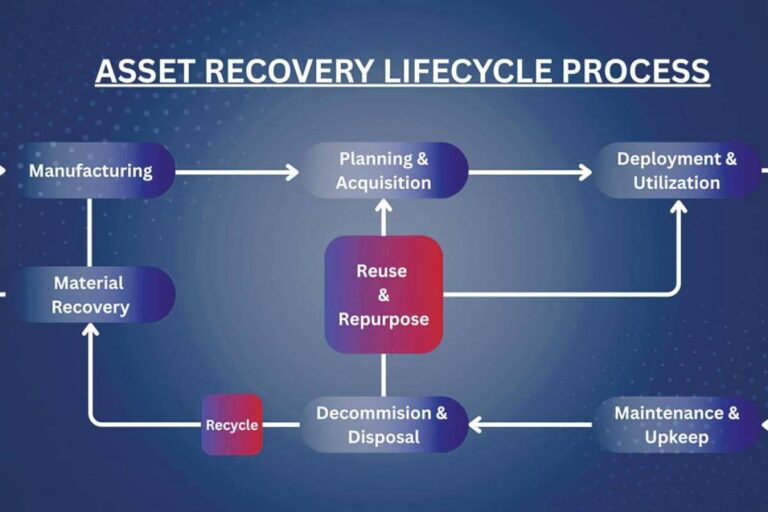 ASSET RECOVERY LIFECYCLE PROCESS

Manufacturing

Planning & Acquisition

Deployment & Utilization

Material Recovery

Reuse & Repurpose

Recycle

Decommision & Disposal

Maintenance & Upkeep